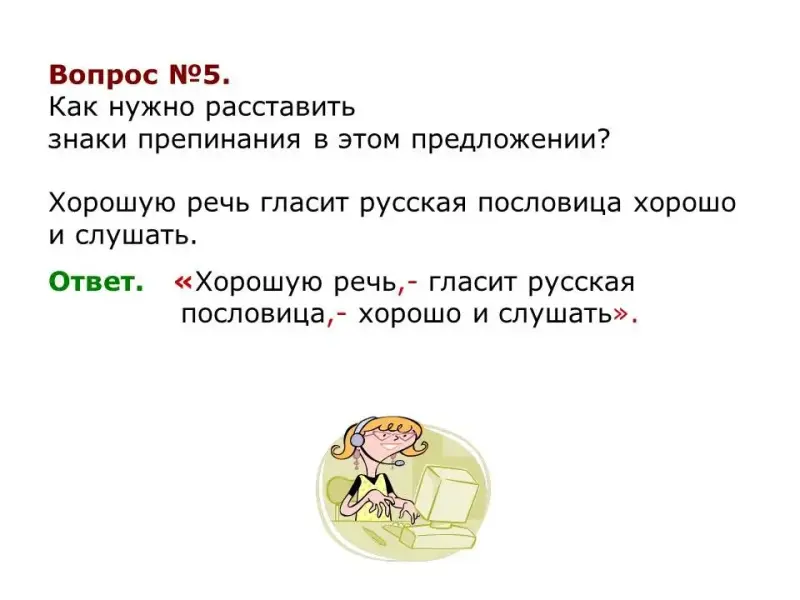 Вопрос №5.
Как нужно расставить знаки препинания в этом предложении?

Хорошую речь гласит русская пословица хорошо и слушать.

Ответ. «Хорошую речь,- гласит русская пословица,- хорошо и слушать».